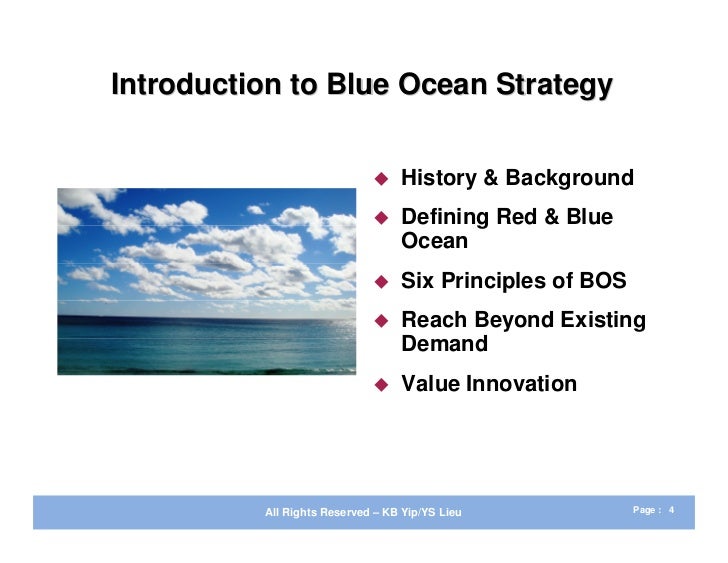 Introduction to Blue Ocean Strategy

◆ History & Background

◆ Defining Red & Blue Ocean

◆ Six Principles of BOS

◆ Reach Beyond Existing Demand

◆ Value Innovation

All Rights Reserved – KB Yip/YS Lieu

Page : 4